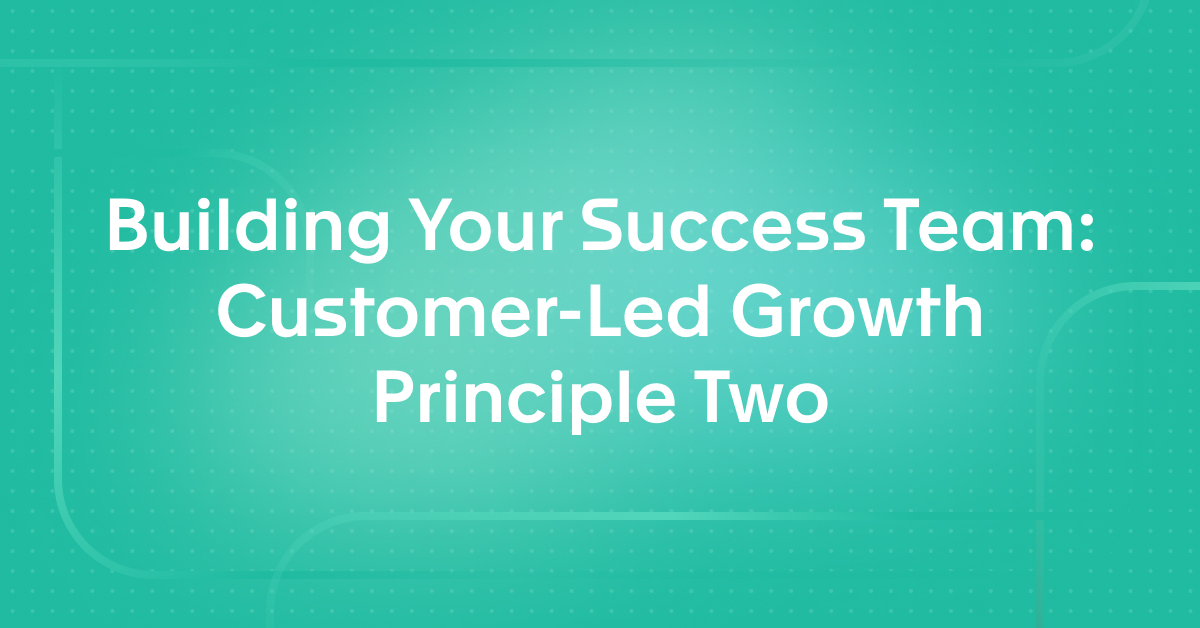 Building Your Success Team: Customer-Led Growth Principle Two